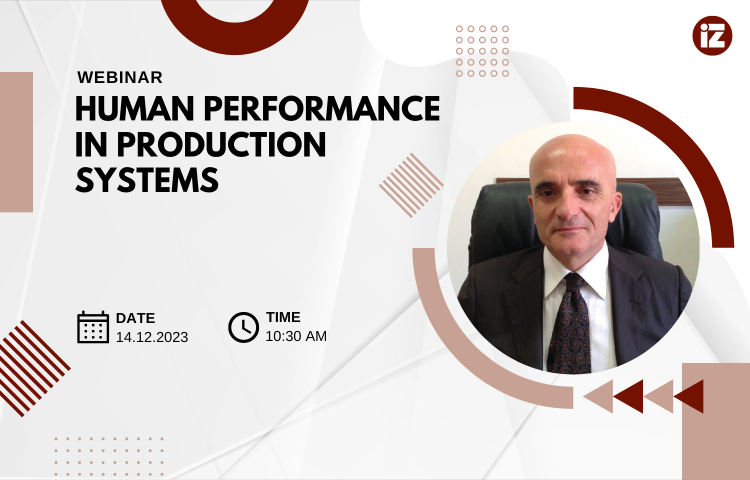 iZ

WEBINAR
HUMAN PERFORMANCE IN PRODUCTION SYSTEMS

DATE
14.12.2023

TIME
10:30 AM